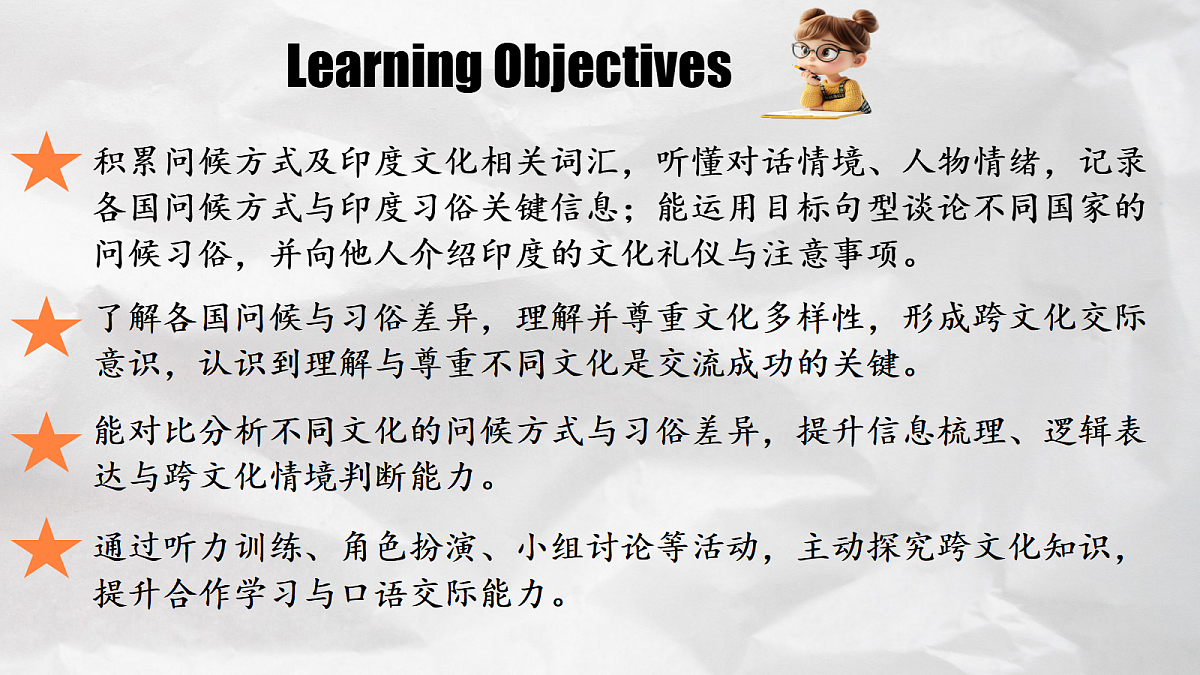 Learning Objectives

积累问候方式及印度文化相关词汇，听懂对话情境、人物情绪，记录各国问候方式与印度习俗关键信息；能运用目标句型谈论不同国家的问候习俗，并向他人介绍印度的文化礼仪与注意事项。

了解各国问候与习俗差异，理解并尊重文化多样性，形成跨文化交际意识，认识到理解与尊重不同文化是交流成功的关键。

能对比分析不同文化的问候方式与习俗差异，提升信息梳理、逻辑表达与跨文化情境判断能力。

通过听力训练、角色扮演、小组讨论等活动，主动探究跨文化知识，提升合作学习与口语交际能力。